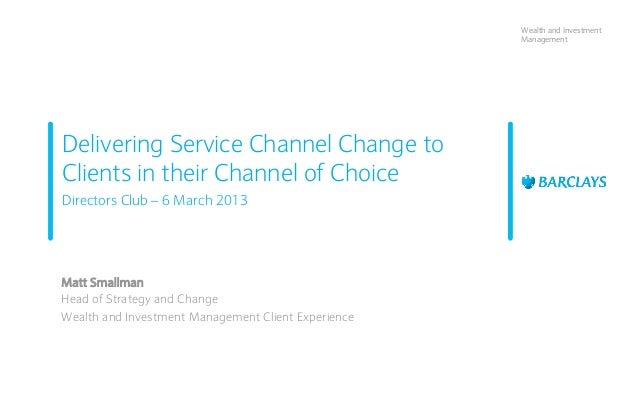 Wealth and Investment Management

Delivering Service Channel Change to Clients in their Channel of Choice

Directors Club – 6 March 2013

BARCLAYS

Matt Smallman
Head of Strategy and Change
Wealth and Investment Management Client Experience